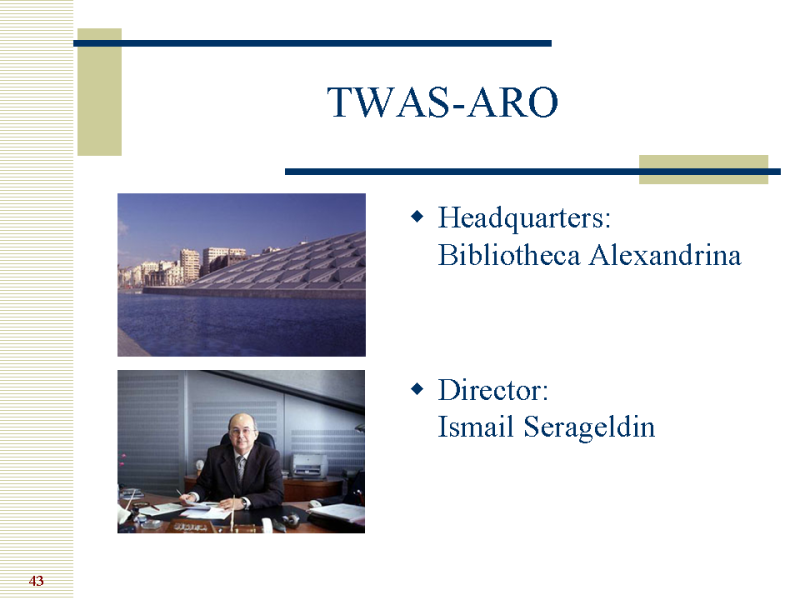 TWAS-ARO

Headquarters: Bibliotheca Alexandrina

Director: Ismail Serageldin

43